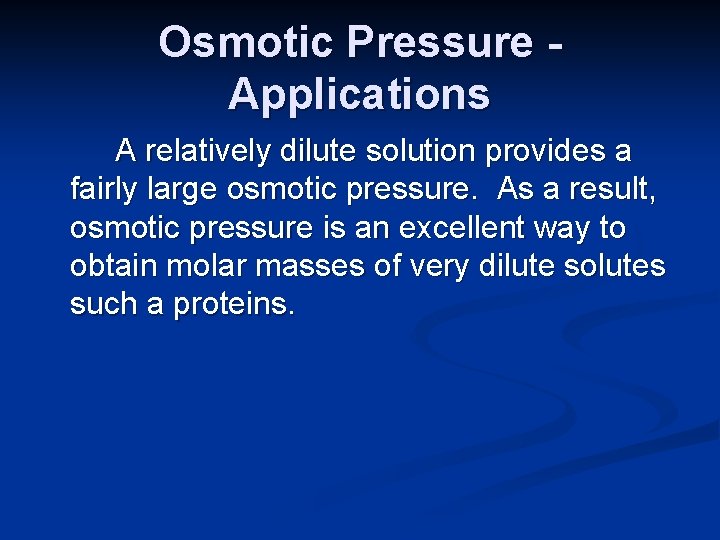 Osmotic Pressure - Applications

A relatively dilute solution provides a fairly large osmotic pressure. As a result, osmotic pressure is an excellent way to obtain molar masses of very dilute solutes such a proteins.